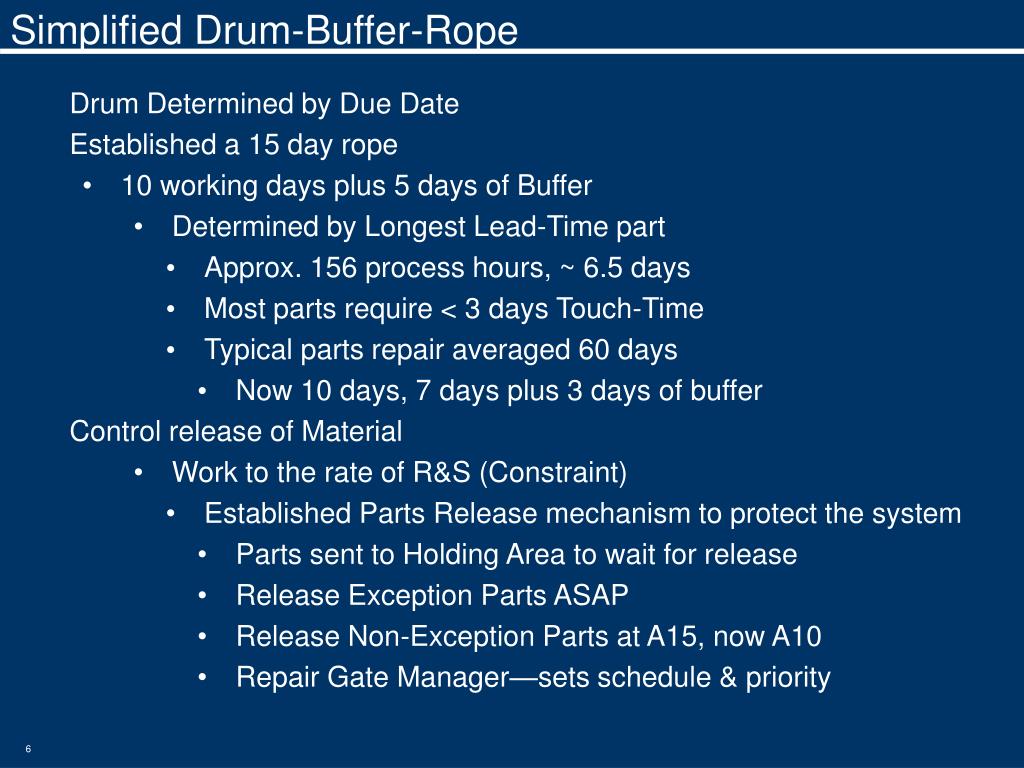 Simplified Drum-Buffer-Rope

Drum Determined by Due Date

Established a 15 day rope

• 10 working days plus 5 days of Buffer

• Determined by Longest Lead-Time part

• Approx. 156 process hours, ~ 6.5 days

• Most parts require < 3 days Touch-Time

• Typical parts repair averaged 60 days

• Now 10 days, 7 days plus 3 days of buffer

Control release of Material

• Work to the rate of R&S (Constraint)

• Established Parts Release mechanism to protect the system

• Parts sent to Holding Area to wait for release

• Release Exception Parts ASAP

• Release Non-Exception Parts at A15, now A10

• Repair Gate Manager—sets schedule & priority

6